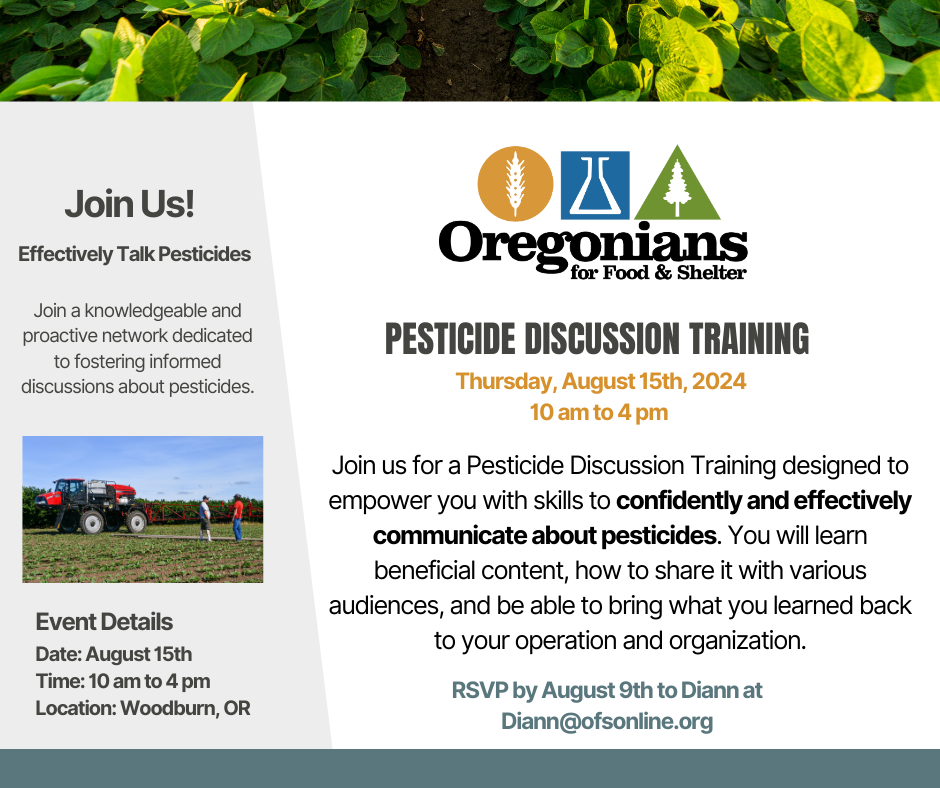 Join Us!

Effectively Talk Pesticides

Join a knowledgeable and proactive network dedicated to fostering informed discussions about pesticides.

Event Details
Date: August 15th
Time: 10 am to 4 pm
Location: Woodburn, OR

Oregonians for Food & Shelter

PESTICIDE DISCUSSION TRAINING

Thursday, August 15th, 2024
10 am to 4 pm

Join us for a Pesticide Discussion Training designed to empower you with skills to confidently and effectively communicate about pesticides. You will learn beneficial content, how to share it with various audiences, and be able to bring what you learned back to your operation and organization.

RSVP by August 9th to Diann at Diann@ofsonline.org